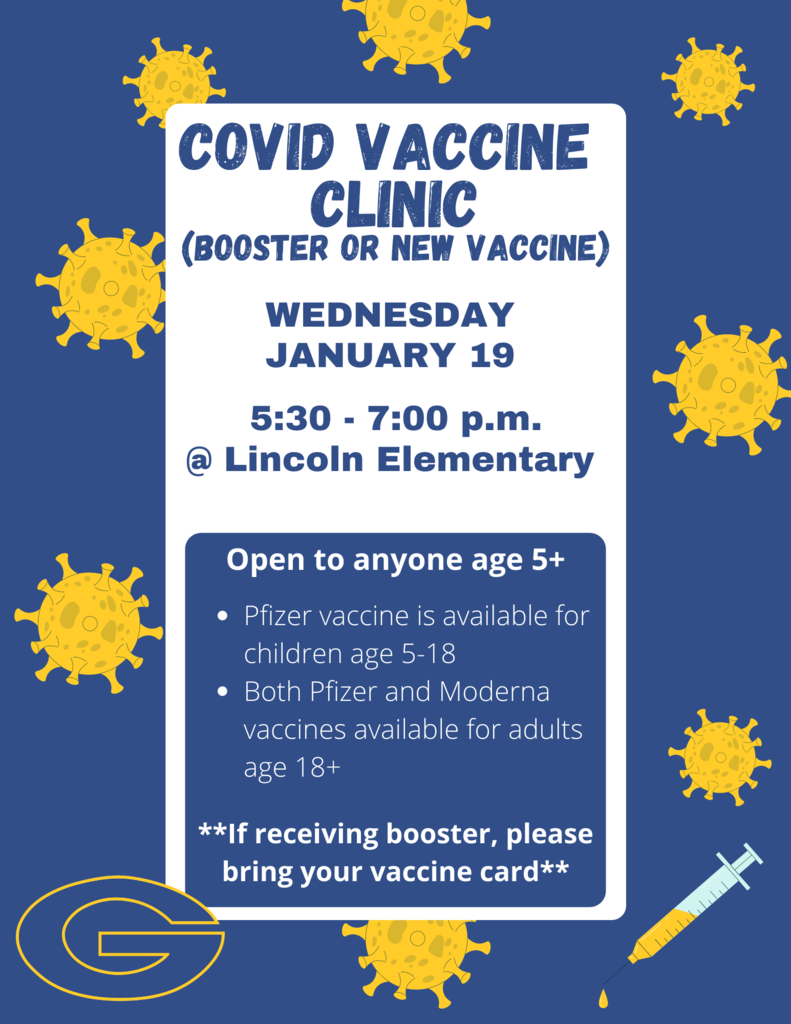 COVID VACCINE CLINIC
(BOOSTER OR NEW VACCINE)

WEDNESDAY
JANUARY 19

5:30 - 7:00 p.m.
@ Lincoln Elementary

Open to anyone age 5+

- Pfizer vaccine is available for children age 5-18
- Both Pfizer and Moderna vaccines available for adults age 18+

**If receiving booster, please bring your vaccine card**

G